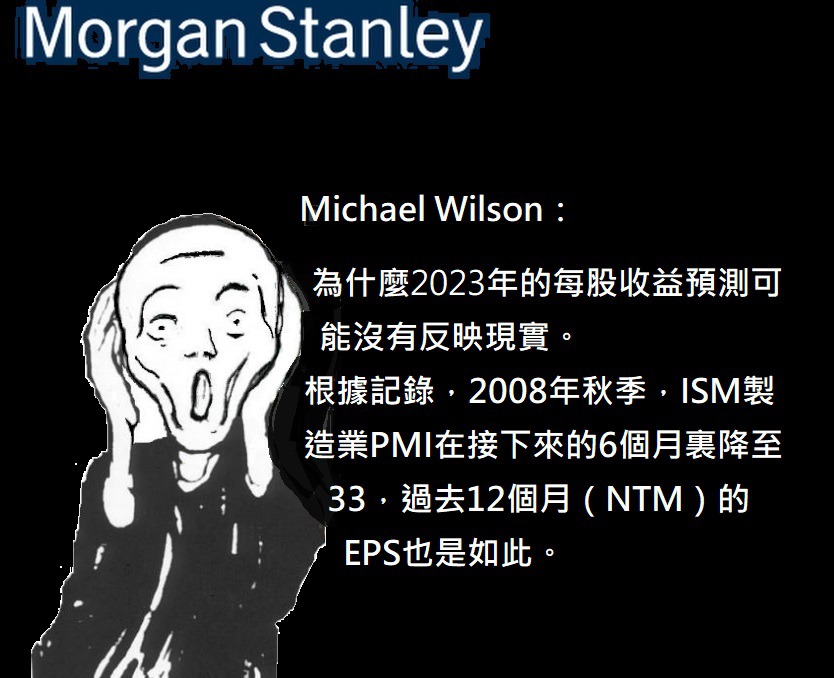 Morgan Stanley

Michael Wilson：

為什麼2023年的每股收益預測可能沒有反映現實。

根據記錄，2008年秋季，ISM製造業PMI在接下來的6個月裏降至33，過去12個月（NTM）的EPS也是如此。